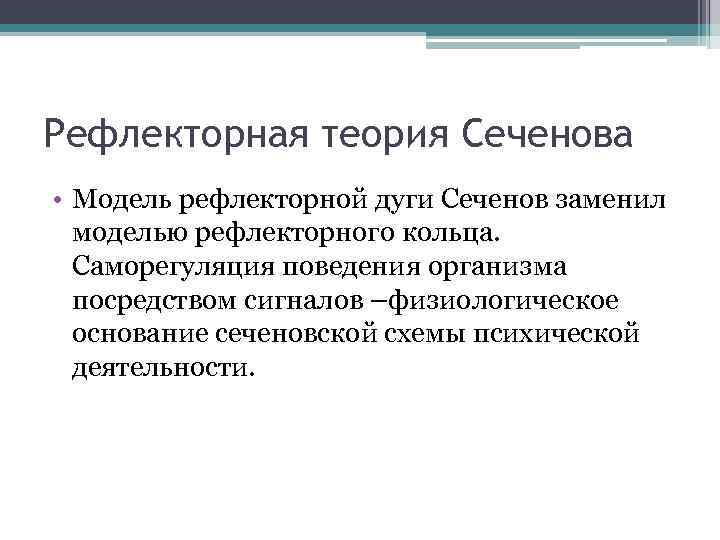 Рефлекторная теория Сеченова

• Модель рефлекторной дуги Сеченов заменил моделью рефлекторного кольца. Саморегуляция поведения организма посредством сигналов –физиологическое основание сеченовской схемы психической деятельности.